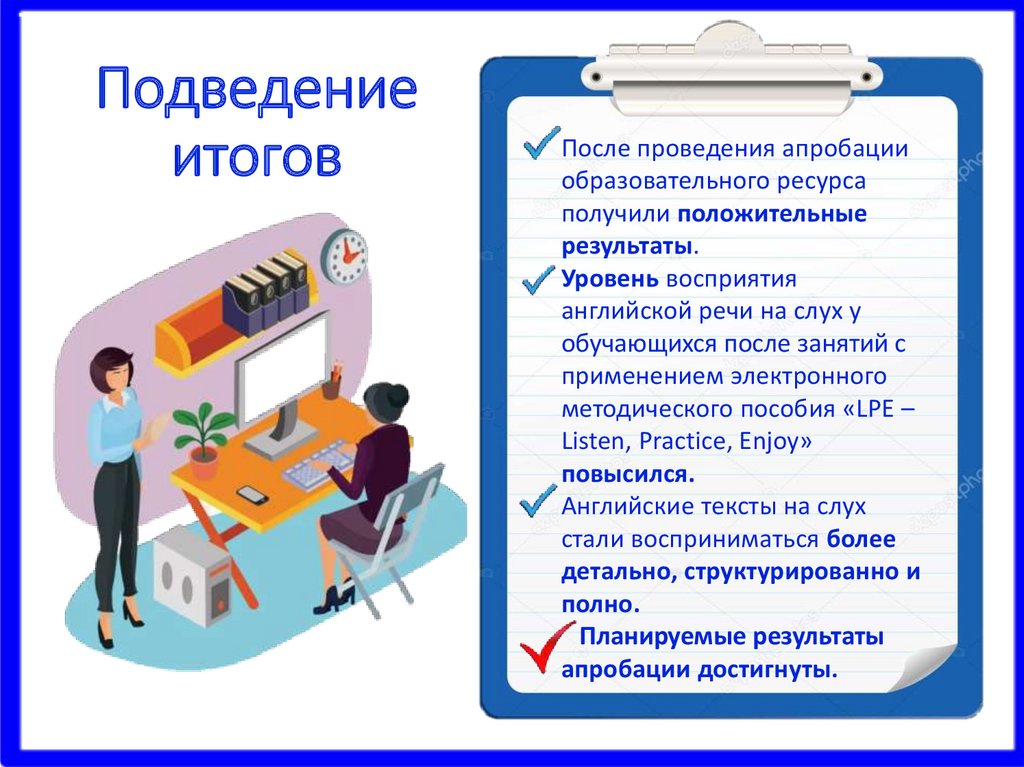 Подведение итогов

После проведения апробации образовательного ресурса получили положительные результаты.

Уровень восприятия английской речи на слух у обучающихся после занятий с применением электронного методического пособия «LPE – Listen, Practice, Enjoy» повысился.

Английские тексты на слух стали восприниматься более детально, структурированно и полно.

Планируемые результаты апробации достигнуты.